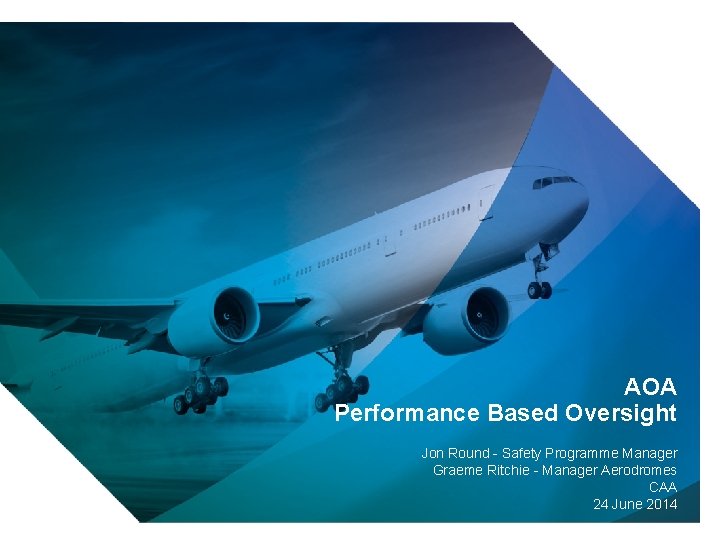 AOA
Performance Based Oversight

Jon Round - Safety Programme Manager
Graeme Ritchie - Manager Aerodromes
CAA
24 June 2014